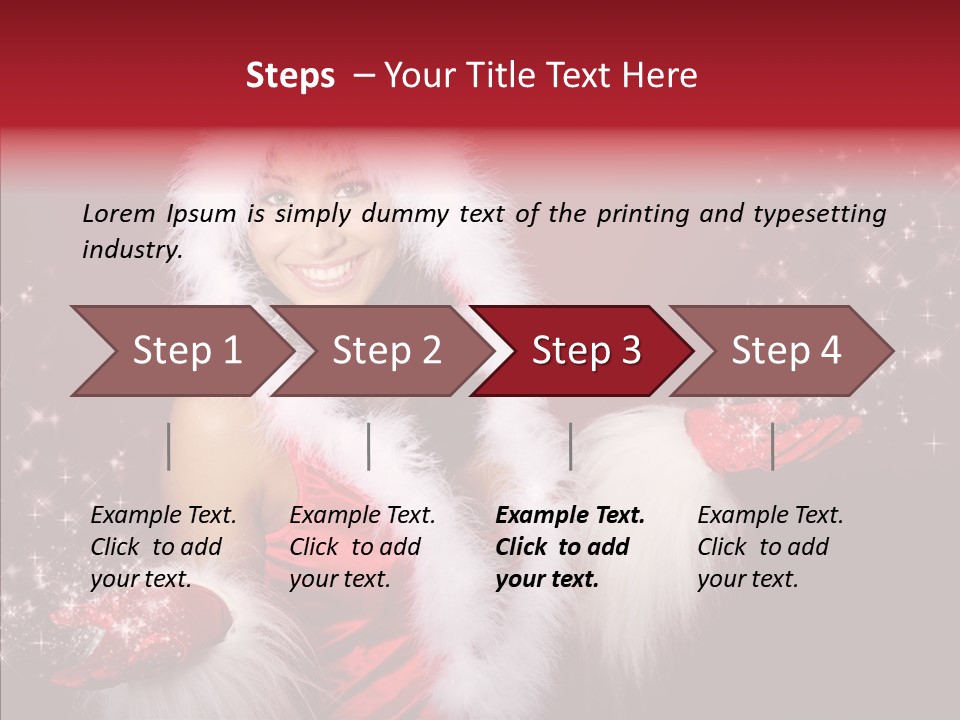 Steps – Your Title Text Here

Lorem Ipsum is simply dummy text of the printing and typesetting industry.

Step 1

Step 2

Step 3

Step 4

Example Text. Click to add your text.

Example Text. Click to add your text.

Example Text. Click to add your text.

Example Text. Click to add your text.